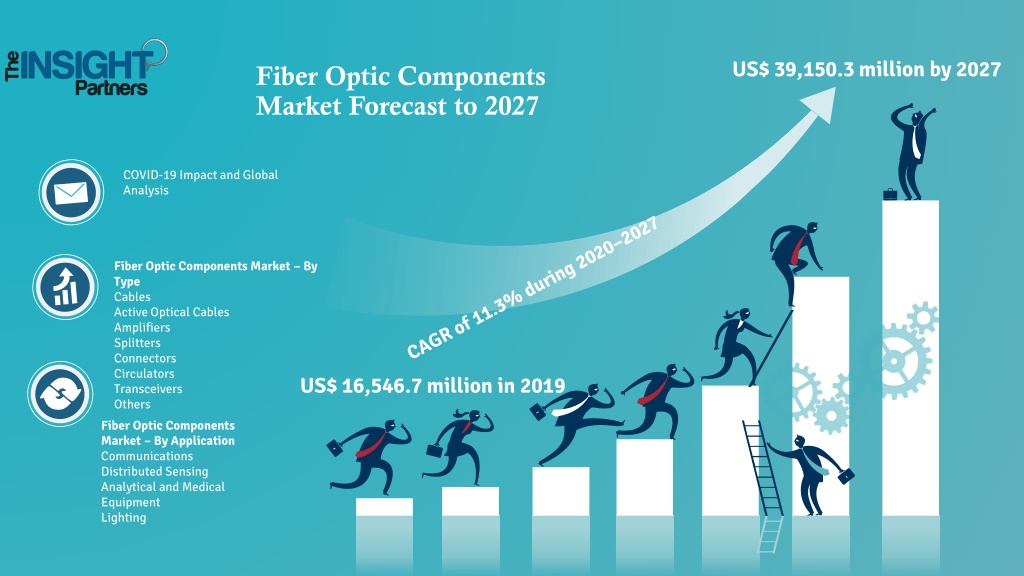 The INSIGHT Partners

Fiber Optic Components Market Forecast to 2027

US$ 39,150.3 million by 2027

COVID-19 Impact and Global Analysis

Fiber Optic Components Market – By Type
Cables
Active Optical Cables
Amplifiers
Splitters
Connectors
Circulators
Transceivers
Others

Fiber Optic Components Market – By Application
Communications
Distributed Sensing
Analytical and Medical Equipment
Lighting

CAGR of 11.3% during 2020–2027

US$ 16,546.7 million in 2019